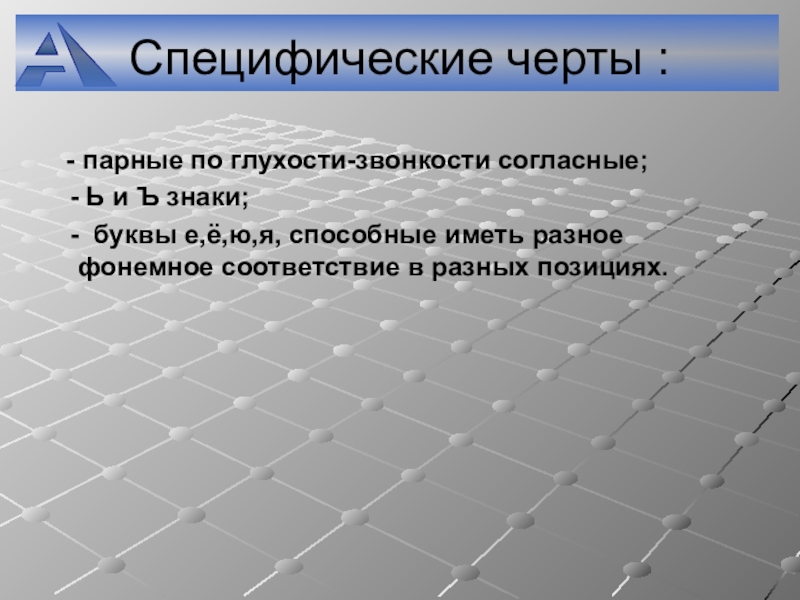 Специфические черты :

- парные по глухости-звонкости согласные;

- Ь и Ъ знаки;

- буквы е,ё,ю,я, способные иметь разное фонемное соответствие в разных позициях.